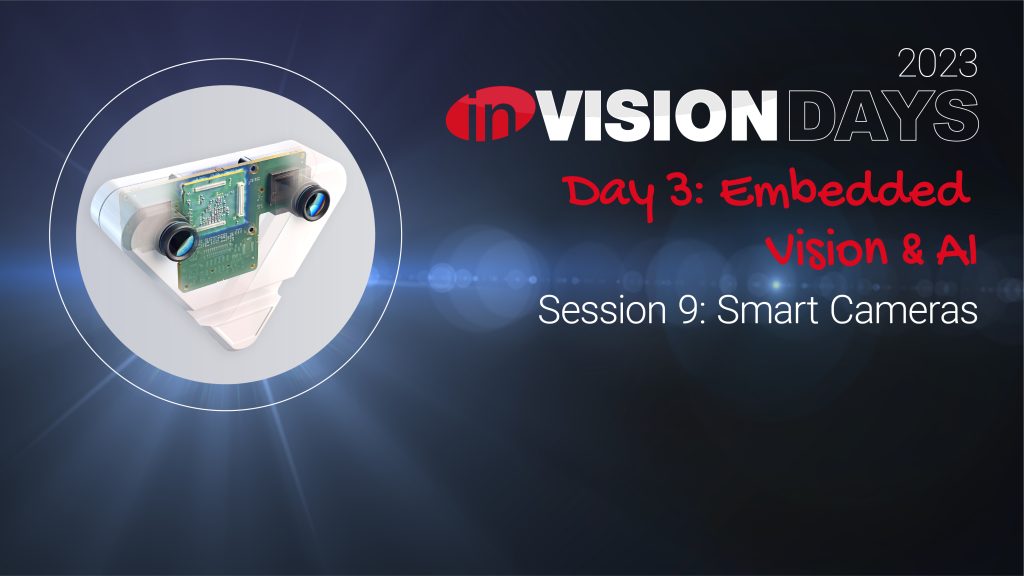 2023
inVISION DAYS
Day 3: Embedded Vision & AI
Session 9: Smart Cameras